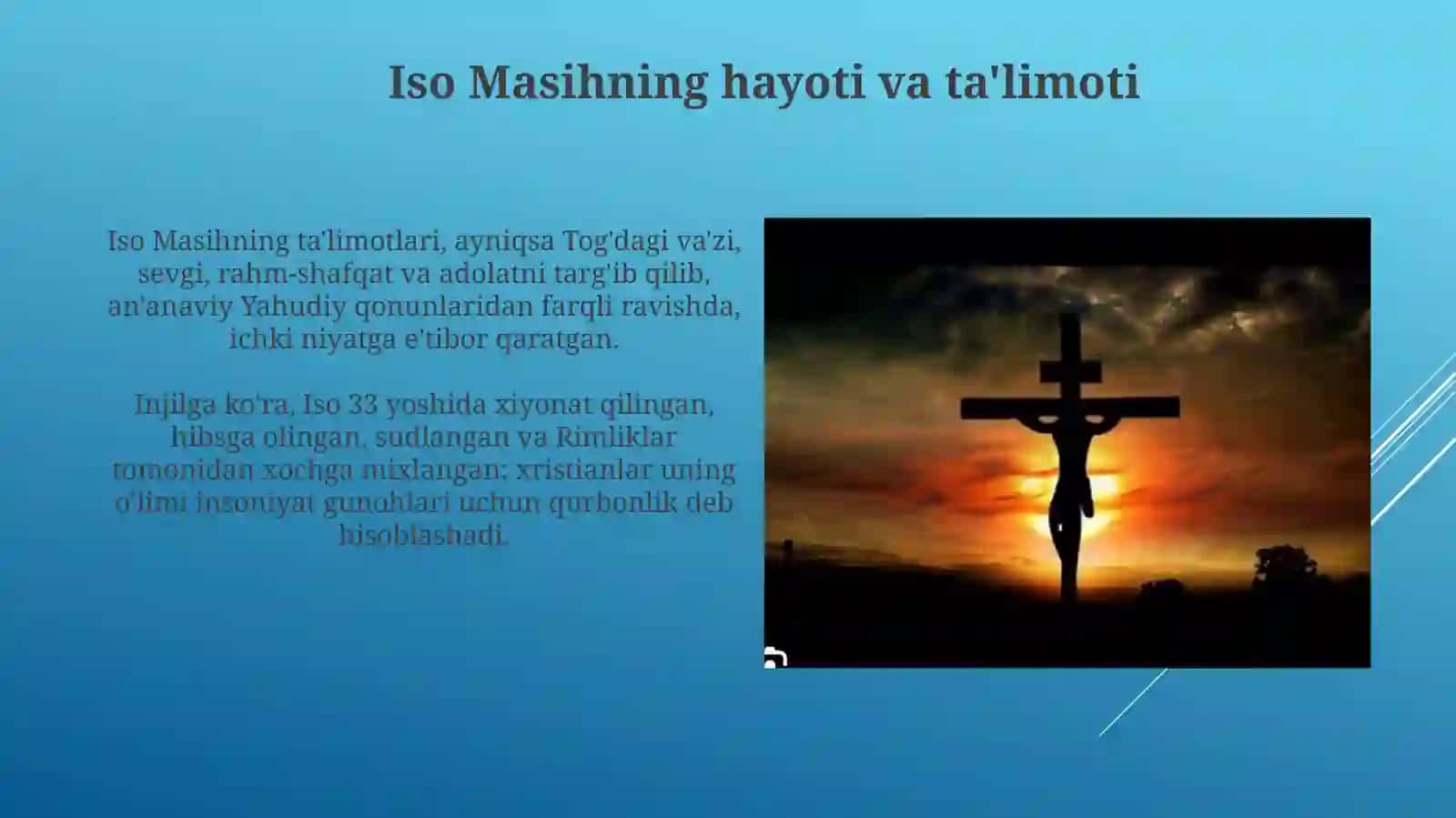 Iso Masihning hayoti va ta'limoti

Iso Masihning ta'limotlari, ayniqsa Tog'dagi va'zi, sevgi, rahm-shafqat va adolatni targ'ib qilib, an'anaviy Yahudiy qonunlaridan farqli ravishda, ichki niyatga e'tibor qaratgan.

Injilga ko'ra, Iso 33 yoshida xiyonat qilingan, hibsga olingan, sudlangan va Rimliklar tomonidan xochga mixlangan; xristianlar uning o'limi insoniyat gunohlari uchun qurbonlik deb hisoblashadi.